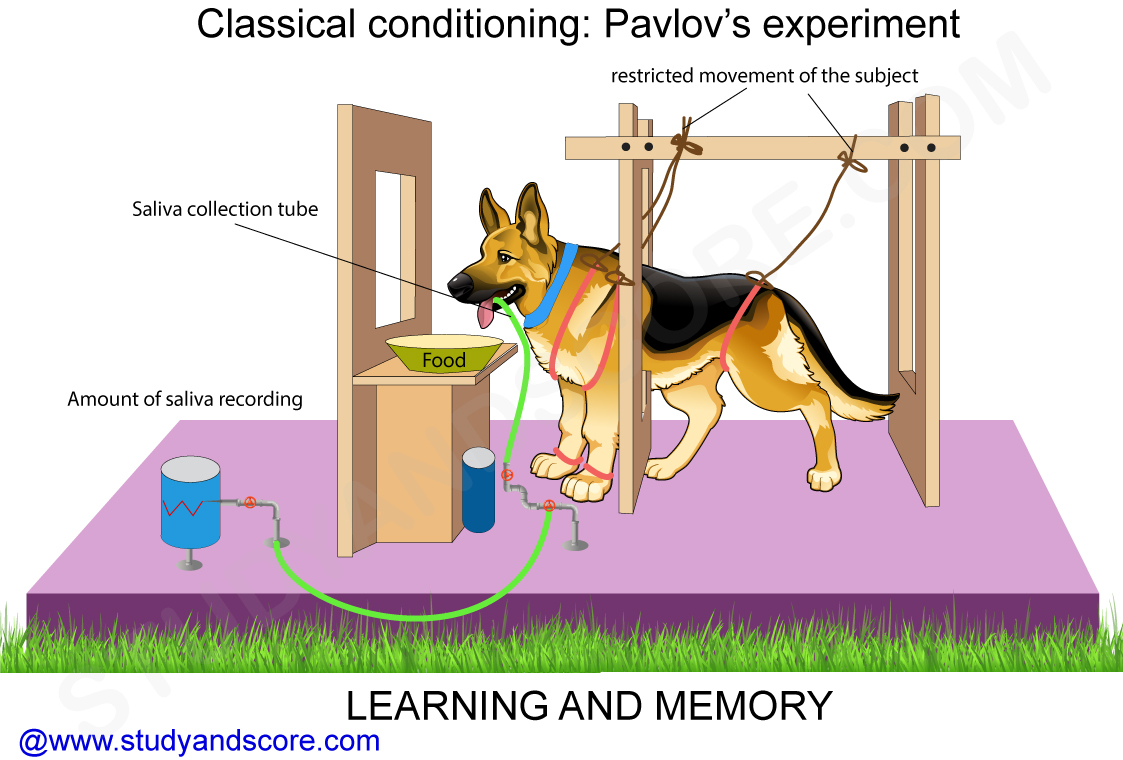 Classical conditioning: Pavlov's experiment

restricted movement of the subject

Saliva collection tube

Food

Amount of saliva recording

STUDYANDSCORE.COM

LEARNING AND MEMORY

@www.studyandscore.com